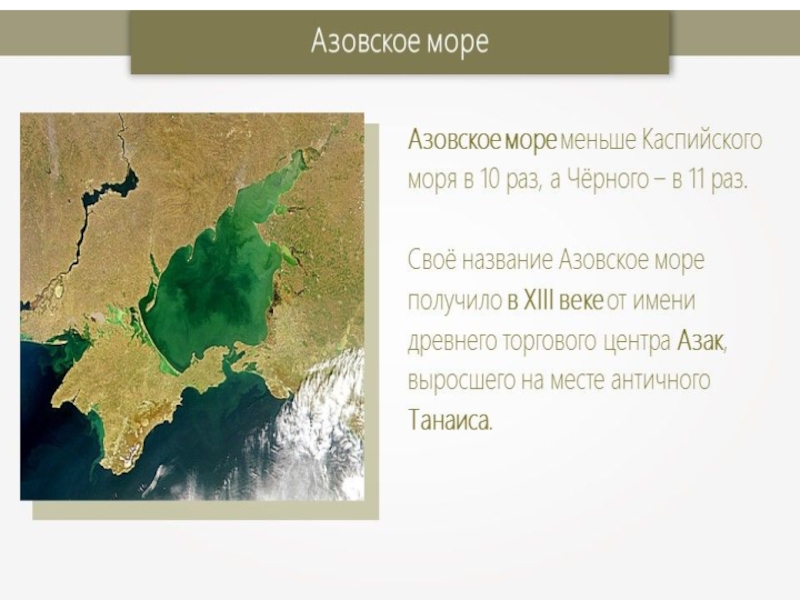 Азовское море

Азовское море меньше Каспийского моря в 10 раз, а Чёрного – в 11 раз.

Своё название Азовское море получило в XIII веке от имени древнего торгового центра Азак, выросшего на месте античного Танаиса.